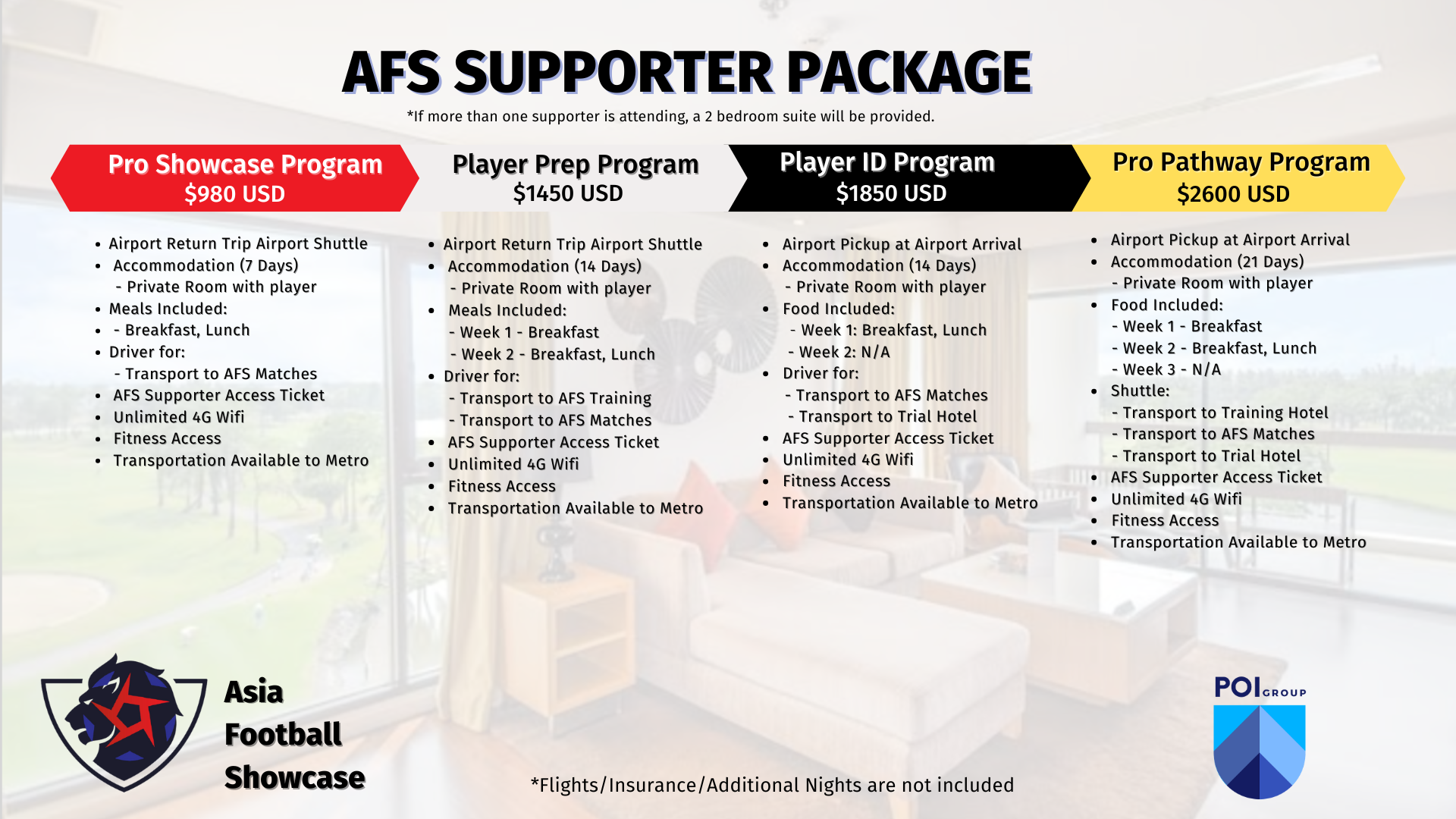 AFS SUPPORTER PACKAGE

*If more than one supporter is attending, a 2 bedroom suite will be provided.

Pro Showcase Program
$980 USD

- Airport Return Trip Airport Shuttle
- Accommodation (7 Days)
  - Private Room with player
- Meals Included:
- - Breakfast, Lunch
- Driver for:
  - Transport to AFS Matches
- AFS Supporter Access Ticket
- Unlimited 4G Wifi
- Fitness Access
- Transportation Available to Metro

Player Prep Program
$1450 USD

- Airport Return Trip Airport Shuttle
- Accommodation (14 Days)
  - Private Room with player
- Meals Included:
  - Week 1 - Breakfast
  - Week 2 - Breakfast, Lunch
- Driver for:
  - Transport to AFS Training
  - Transport to AFS Matches
- AFS Supporter Access Ticket
- Unlimited 4G Wifi
- Fitness Access
- Transportation Available to Metro

Player ID Program
$1850 USD

- Airport Pickup at Airport Arrival
- Accommodation (14 Days)
  - Private Room with player
- Food Included:
  - Week 1: Breakfast, Lunch
  - Week 2: N/A
- Driver for:
  - Transport to AFS Matches
  - Transport to Trial Hotel
- AFS Supporter Access Ticket
- Unlimited 4G Wifi
- Fitness Access
- Transportation Available to Metro

Pro Pathway Program
$2600 USD

- Airport Pickup at Airport Arrival
- Accommodation (21 Days)
  - Private Room with player
- Food Included:
  - Week 1 - Breakfast
  - Week 2 - Breakfast, Lunch
  - Week 3 - N/A
- Shuttle:
  - Transport to Training Hotel
  - Transport to AFS Matches
  - Transport to Trial Hotel
- AFS Supporter Access Ticket
- Unlimited 4G Wifi
- Fitness Access
- Transportation Available to Metro

Asia Football Showcase

*Flights/Insurance/Additional Nights are not included

POI GROUP